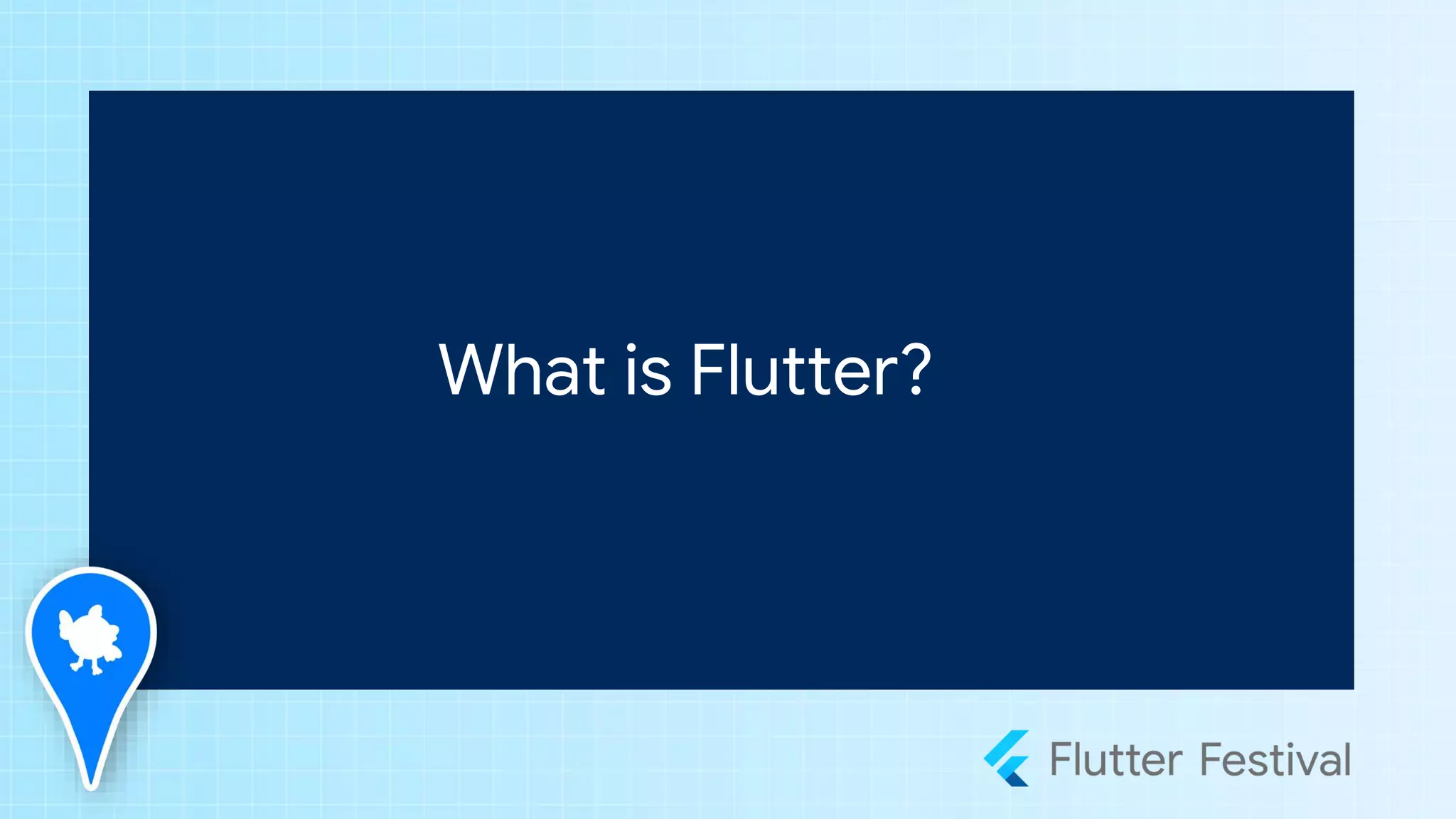 What is Flutter?

Flutter Festival